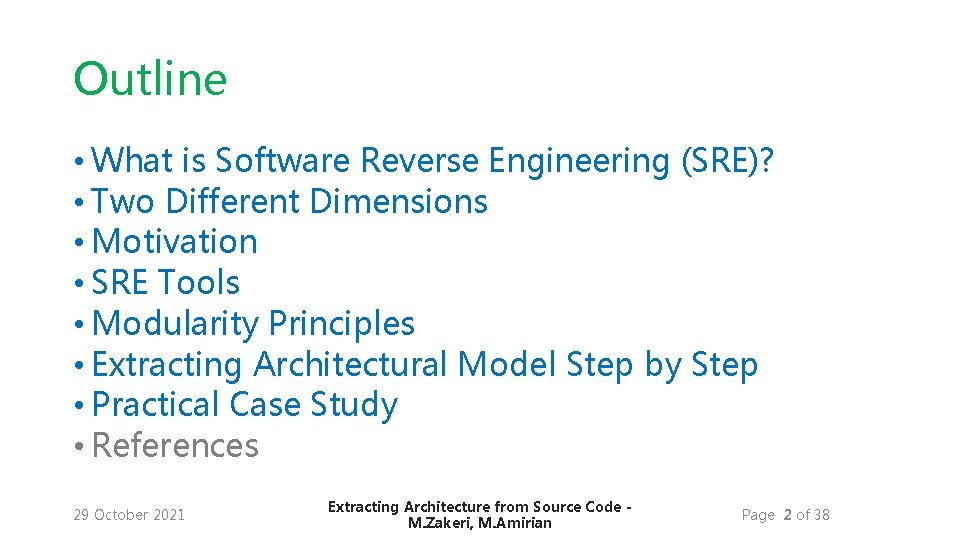 Outline

• What is Software Reverse Engineering (SRE)?
• Two Different Dimensions
• Motivation
• SRE Tools
• Modularity Principles
• Extracting Architectural Model Step by Step
• Practical Case Study
• References

29 October 2021

Extracting Architecture from Source Code - M.Zakeri, M.Amirian

Page 2 of 38